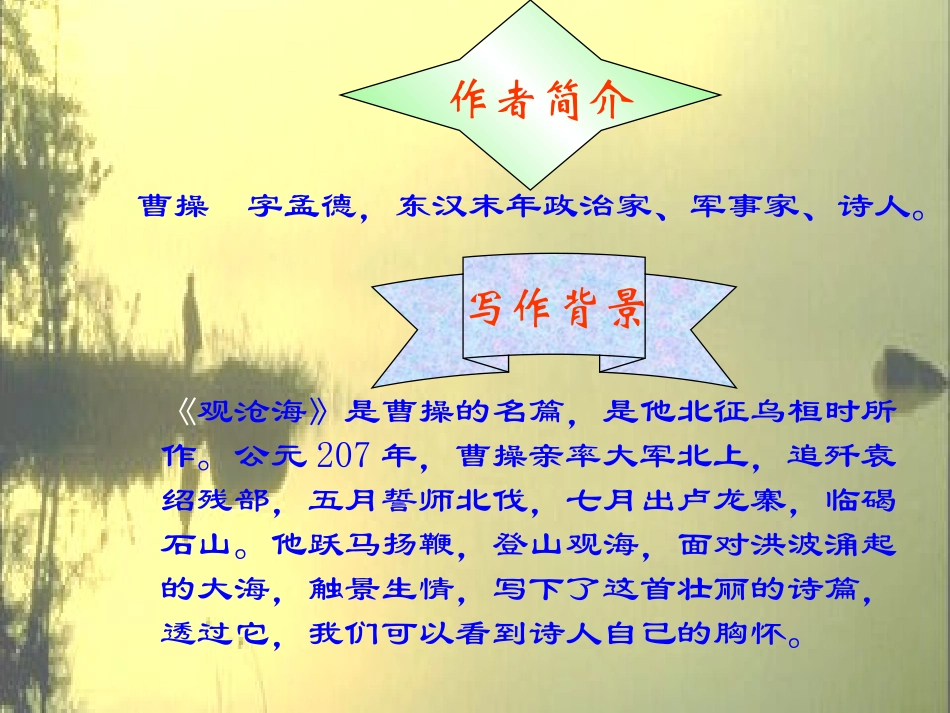 作者简介

曹操　字孟德，东汉末年政治家、军事家、诗人。

写作背景

《观沧海》是曹操的名篇，是他北征乌桓时所作。公元207年，曹操亲率大军北上，追歼袁绍残部，五月誓师北伐，七月出卢龙寨，临碣石山。他跃马扬鞭，登山观海，面对洪波涌起的大海，触景生情，写下了这首壮丽的诗篇，透过它，我们可以看到诗人自己的胸怀。